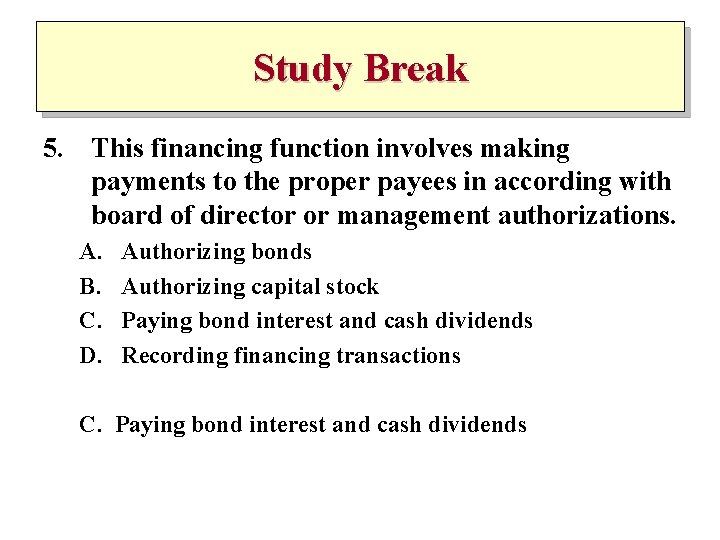 Study Break

5. This financing function involves making payments to the proper payees in according with board of director or management authorizations.

A. Authorizing bonds

B. Authorizing capital stock

C. Paying bond interest and cash dividends

D. Recording financing transactions

C. Paying bond interest and cash dividends